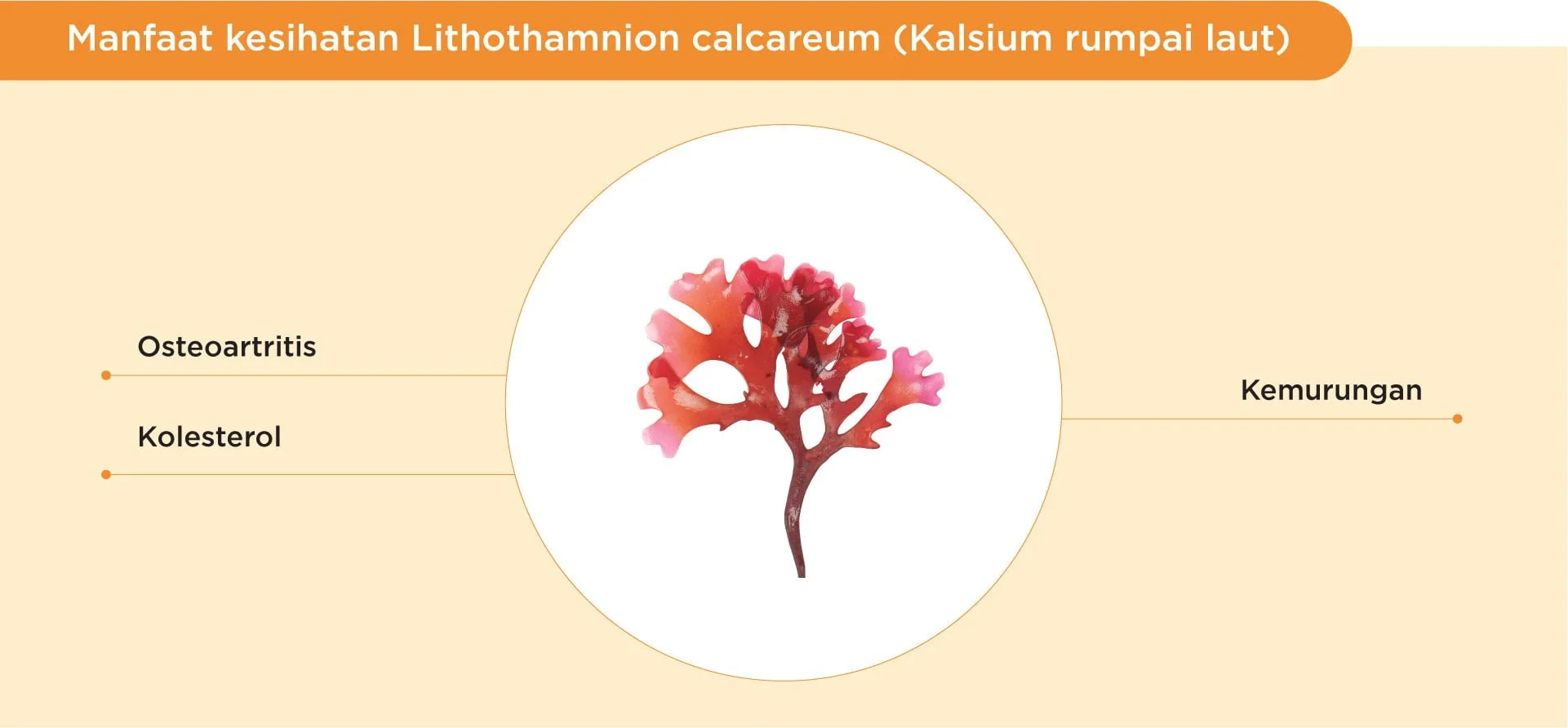 Manfaat kesihatan Lithothamnion calcareum (Kalsium rumpai laut)

Osteoartritis

Kolesterol

Kemurungan